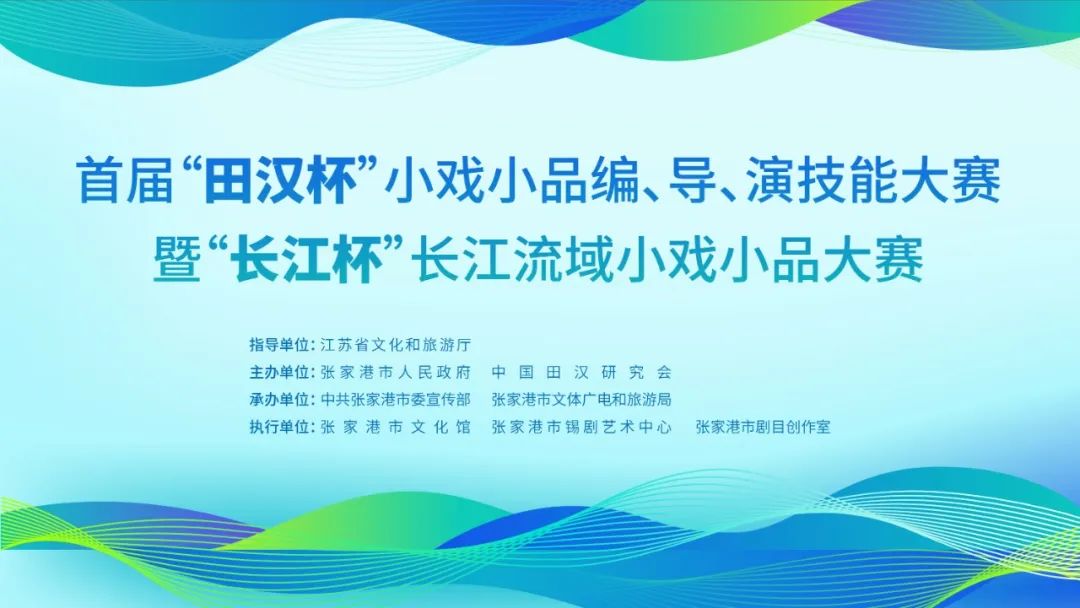 首届“田汉杯”小戏小品编、导、演技能大赛
暨“长江杯”长江流域小戏小品大赛

指导单位：江苏省文化和旅游厅
主办单位：张家港市人民政府　中国田汉研究会
承办单位：中共张家港市委宣传部　张家港市文体广电和旅游局
执行单位：张家港市文化馆　张家港市锡剧艺术中心　张家港市剧目创作室